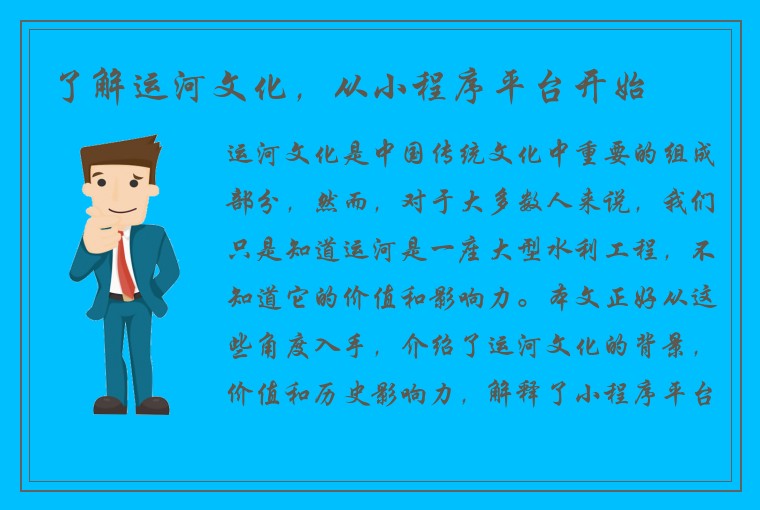 了解运河文化，从小程序平台开始

运河文化是中国传统文化中重要的组成部分，然而，对于大多数人来说，我们只是知道运河是一座大型水利工程，不知道它的价值和影响力。本文正好从这些角度入手，介绍了运河文化的背景，价值和历史影响力，解释了小程序平台